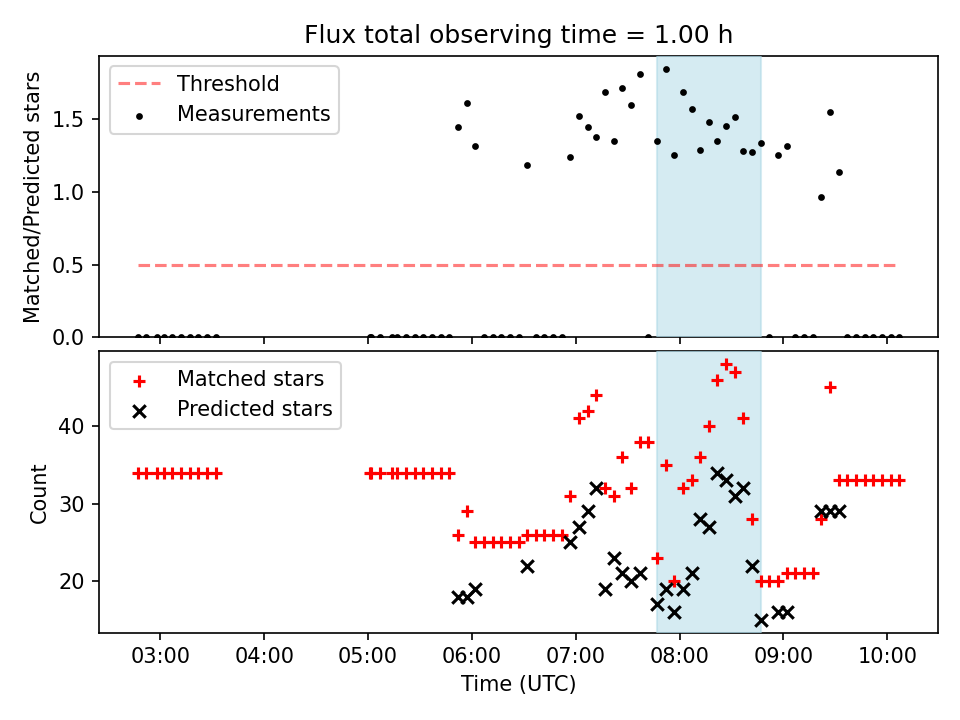 Flux total observing time = 1.00 h

Threshold
Measurements

Matched/Predicted stars

1.5
1.0
0.5
0.0

Matched stars
Predicted stars

Count

40
30
20

03:00
04:00
05:00
06:00
07:00
08:00
09:00
10:00

Time (UTC)